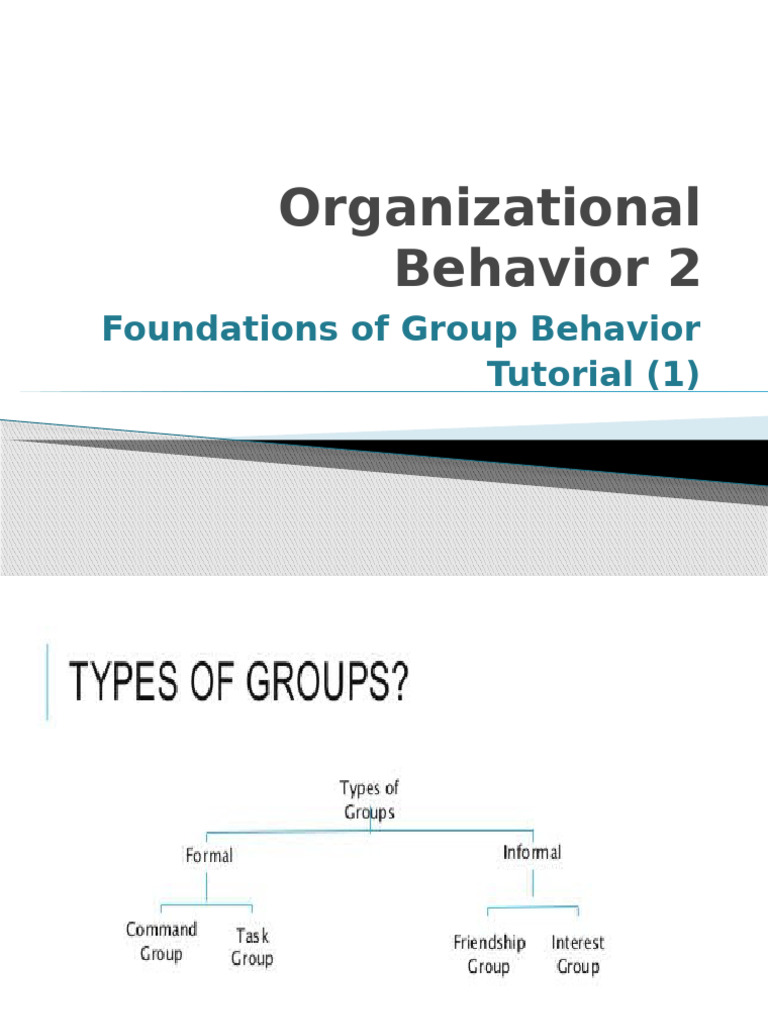 Organizational Behavior 2

Foundations of Group Behavior Tutorial (1)

TYPES OF GROUPS?

Types of Groups

Formal

Informal

Command Group

Task Group

Friendship Group

Interest Group